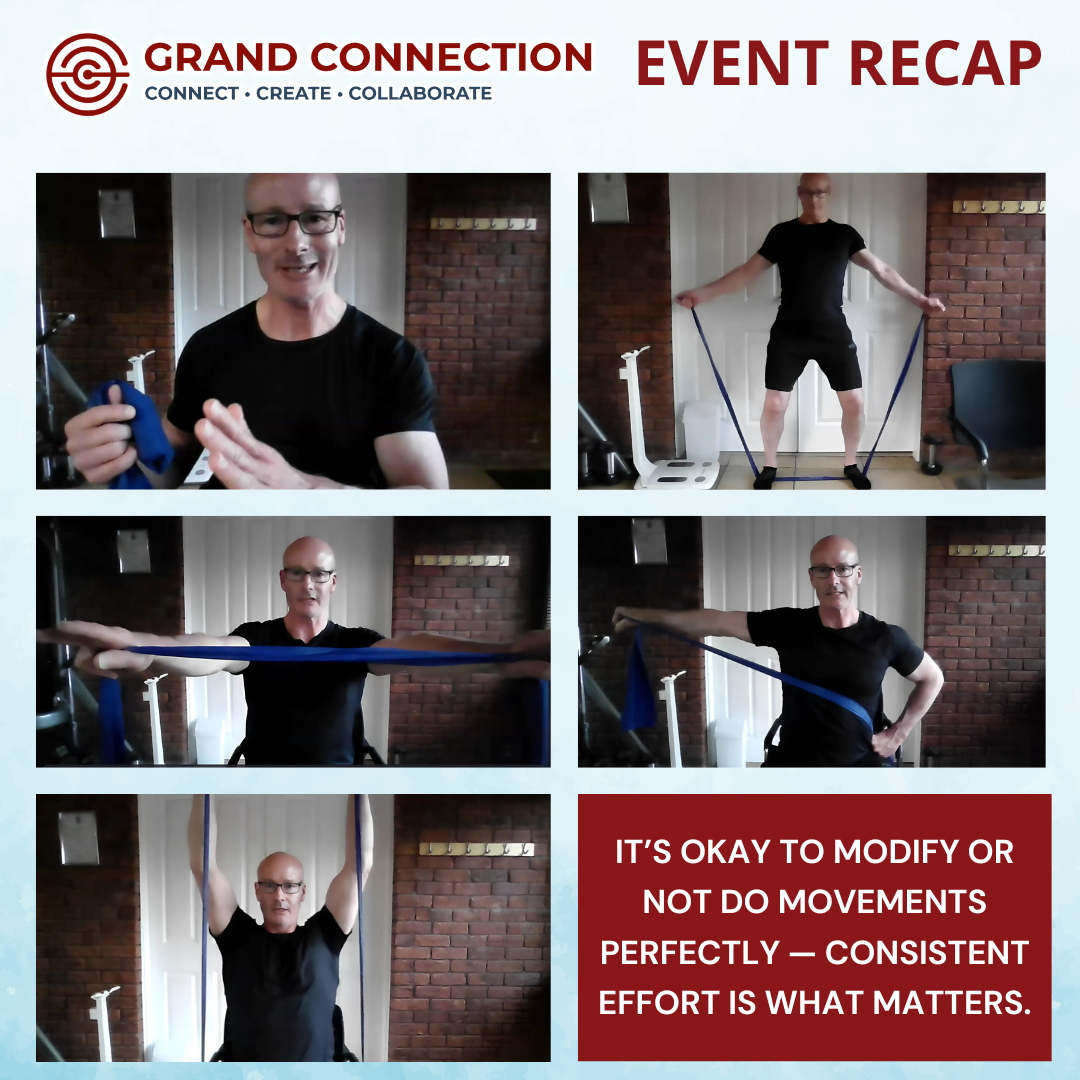 GRAND CONNECTION
CONNECT • CREATE • COLLABORATE

EVENT RECAP

IT'S OKAY TO MODIFY OR NOT DO MOVEMENTS PERFECTLY — CONSISTENT EFFORT IS WHAT MATTERS.